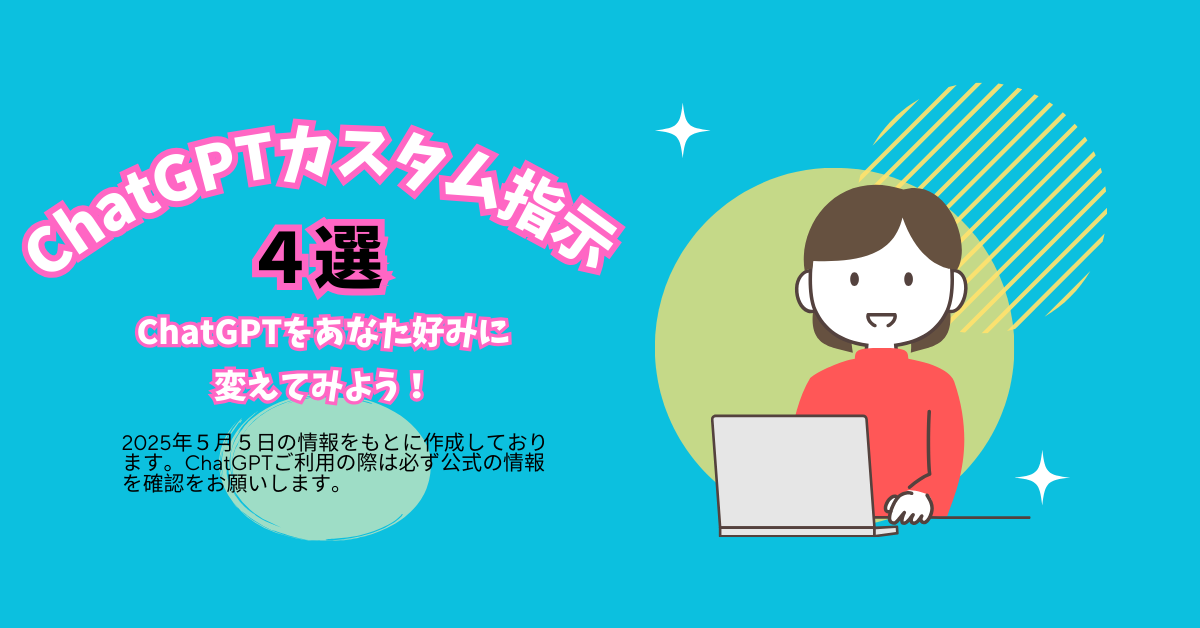 ChatGPTカスタム指示

４選

ChatGPTをあなた好みに変えてみよう！

2025年５月５日の情報をもとに作成しております。ChatGPTご利用の際は必ず公式の情報を確認をお願いします。